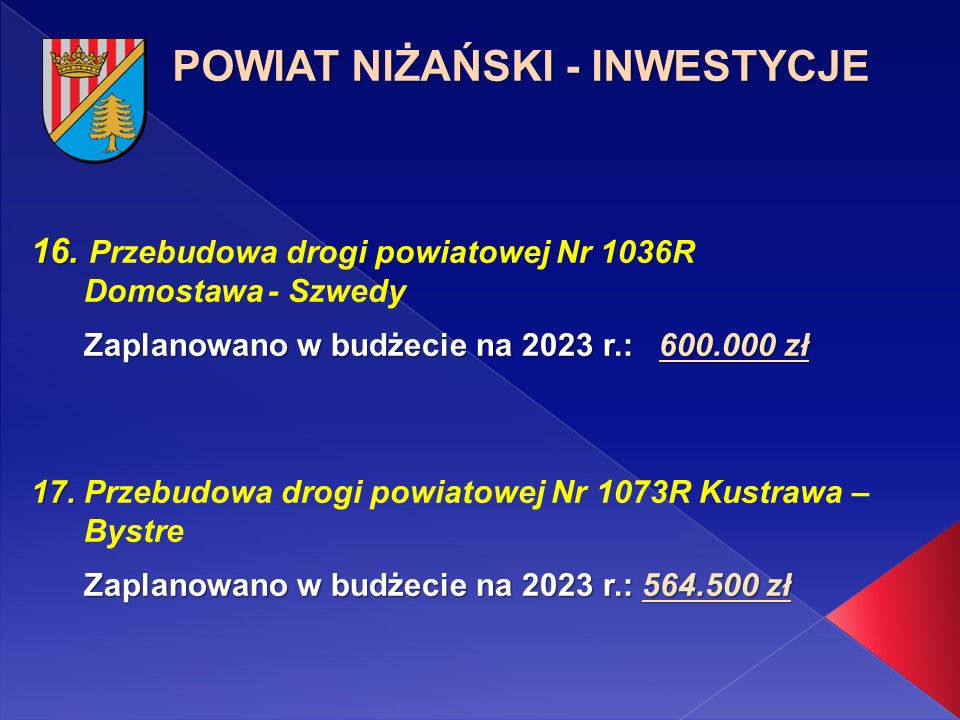 POWIAT NIŻAŃSKI - INWESTYCJE

16. Przebudowa drogi powiatowej Nr 1036R Domostawa - Szwedy

Zaplanowano w budżecie na 2023 r.: 600.000 zł

17. Przebudowa drogi powiatowej Nr 1073R Kustrawa – Bystre

Zaplanowano w budżecie na 2023 r.: 564.500 zł